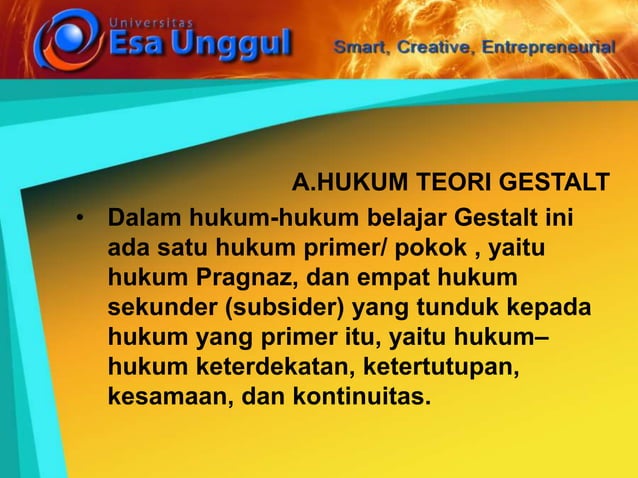 Universitas
Esa Unggul

Smart, Creative, Entrepreneurial

A.HUKUM TEORI GESTALT

• Dalam hukum-hukum belajar Gestalt ini ada satu hukum primer/ pokok , yaitu hukum Pragnaz, dan empat hukum sekunder (subsider) yang tunduk kepada hukum yang primer itu, yaitu hukum– hukum keterdekatan, ketertutupan, kesamaan, dan kontinuitas.